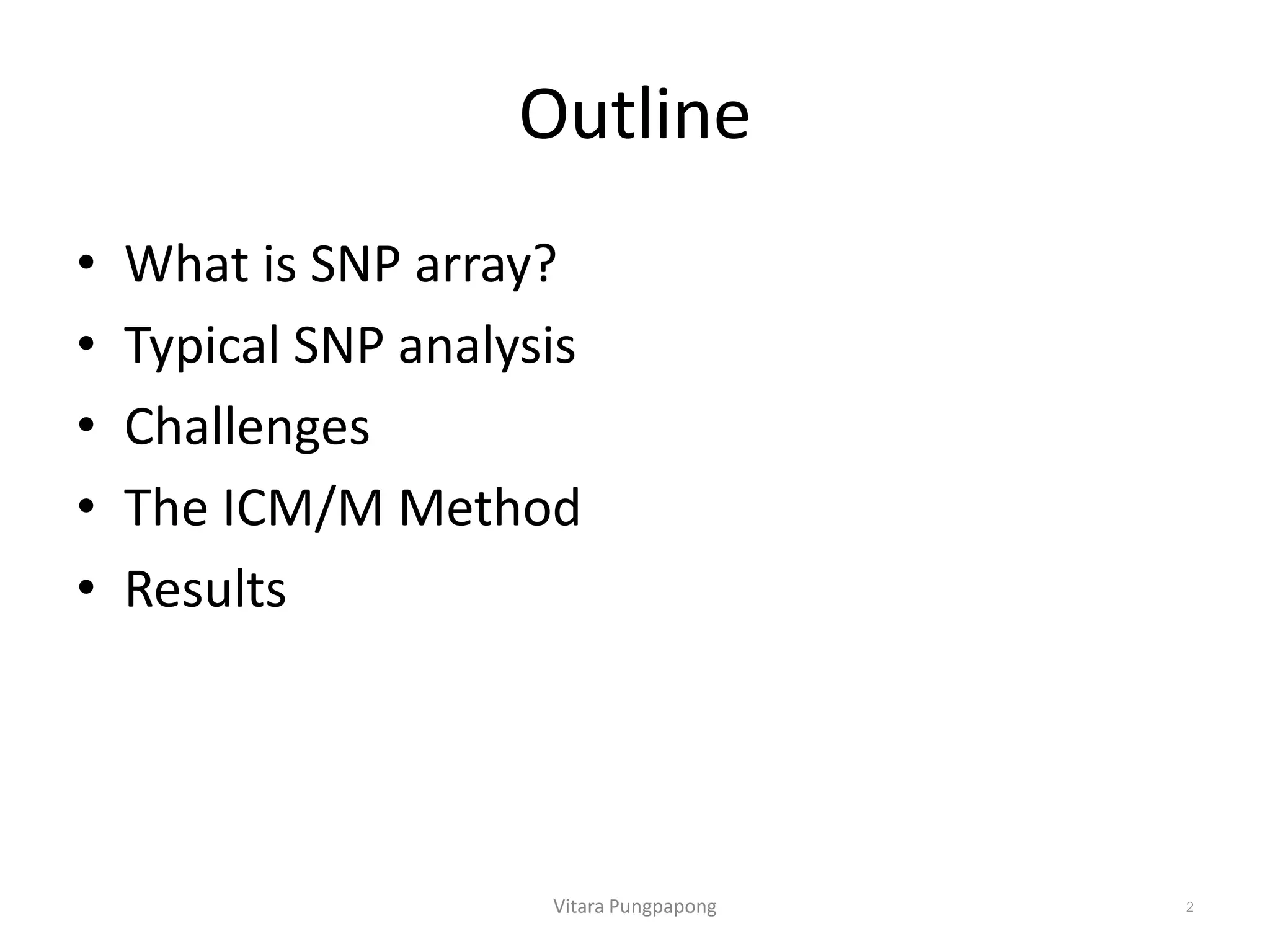 Outline

• What is SNP array?
• Typical SNP analysis
• Challenges
• The ICM/M Method
• Results

Vitara Pungpapong

2